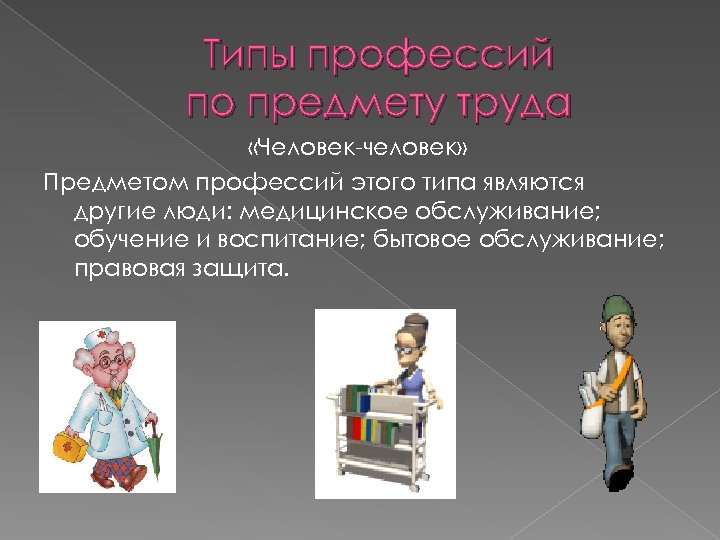 Типы профессий по предмету труда

«Человек-человек»

Предметом профессий этого типа являются другие люди: медицинское обслуживание; обучение и воспитание; бытовое обслуживание; правовая защита.